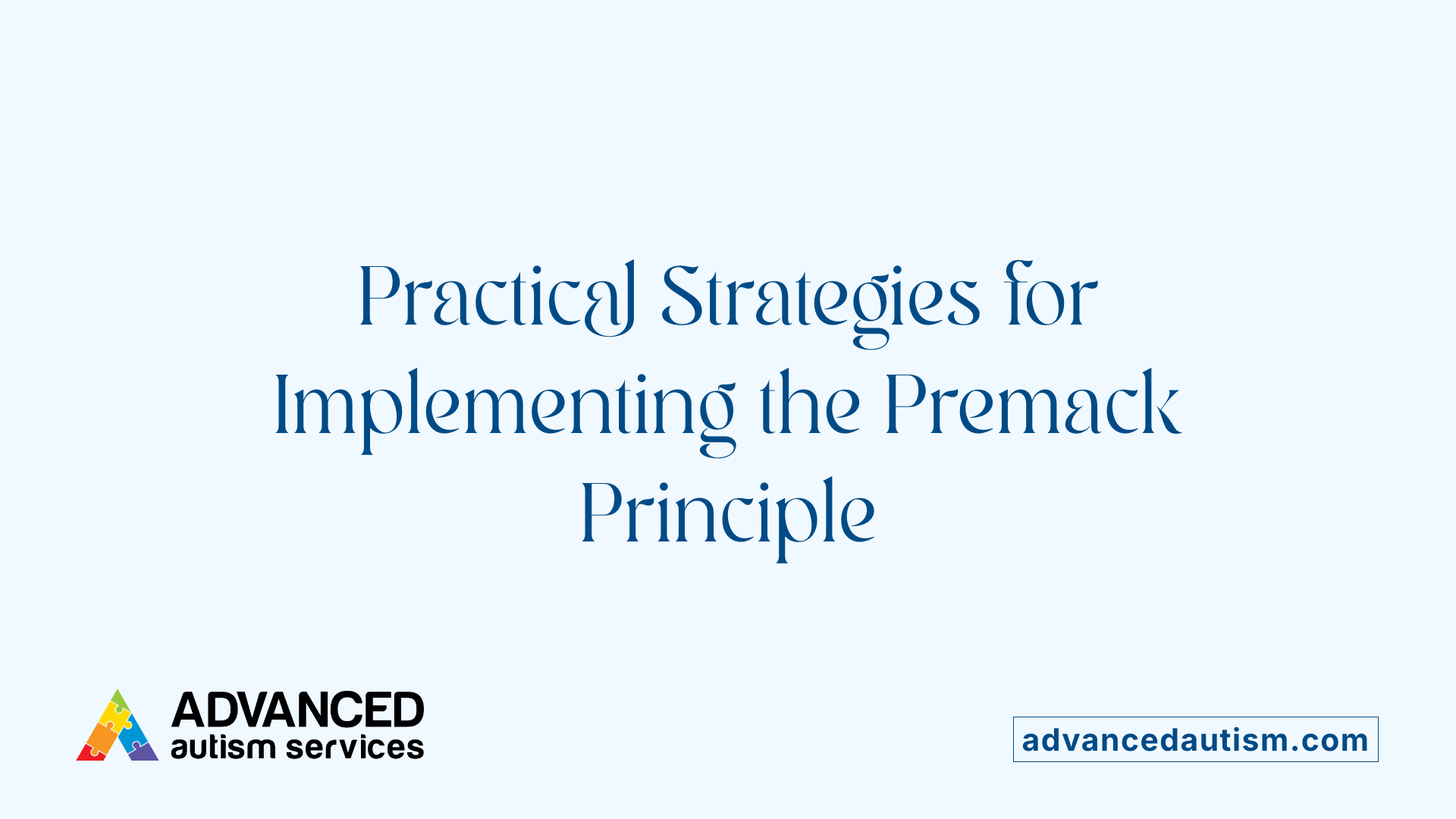 Practical Strategies for Implementing the Premack Principle

ADVANCED
autism services

advancedautism.com